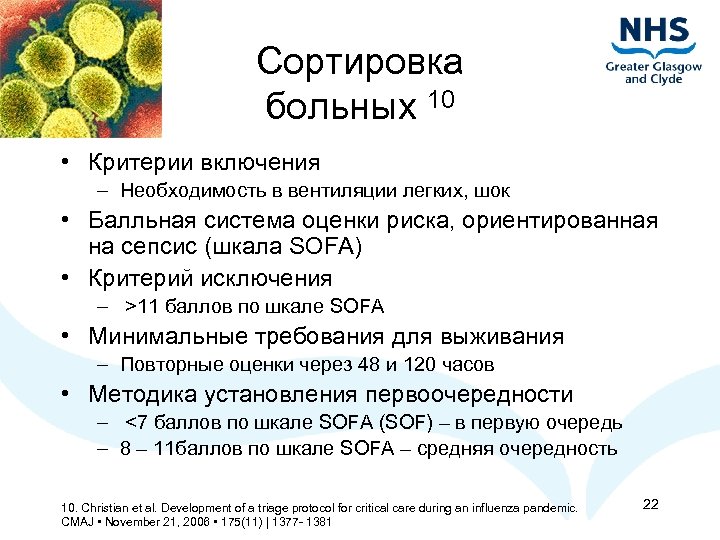 NHS
Greater Glasgow and Clyde

Сортировка больных $^{10}$

• Критерии включения
– Необходимость в вентиляции легких, шок
• Балльная система оценки риска, ориентированная на сепсис (шкала SOFA)
• Критерий исключения
– >11 баллов по шкале SOFA
• Минимальные требования для выживания
– Повторные оценки через 48 и 120 часов
• Методика установления первоочередности
– <7 баллов по шкале SOFA (SOF) – в первую очередь
– 8 – 11баллов по шкале SOFA – средняя очередность

10. Christian et al. Development of a triage protocol for critical care during an influenza pandemic. CMAJ • November 21, 2006 • 175(11) | 1377- 1381

22